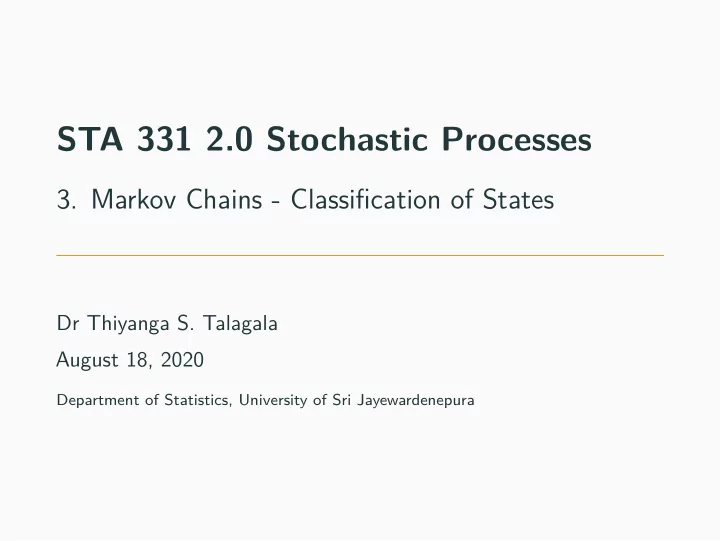 STA 331 2.0 Stochastic Processes

3. Markov Chains - Classification of States

Dr Thiyanga S. Talagala

August 18, 2020

Department of Statistics, University of Sri Jayewardenepura